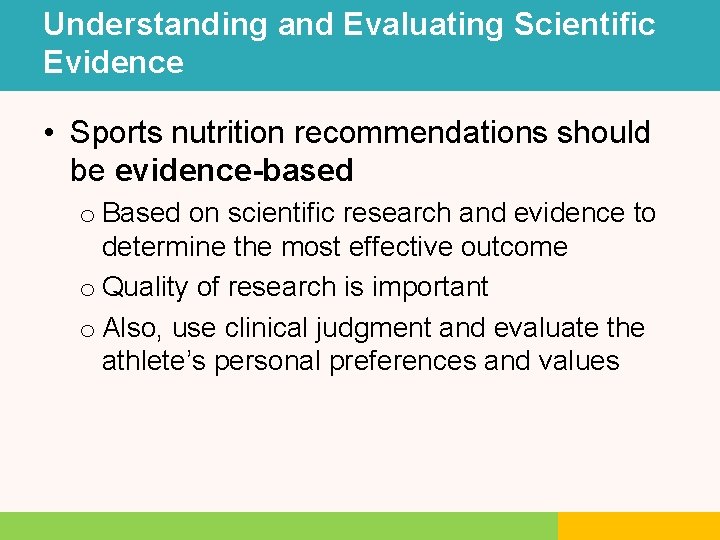 Understanding and Evaluating Scientific Evidence

• Sports nutrition recommendations should be evidence-based

o Based on scientific research and evidence to determine the most effective outcome

o Quality of research is important

o Also, use clinical judgment and evaluate the athlete's personal preferences and values